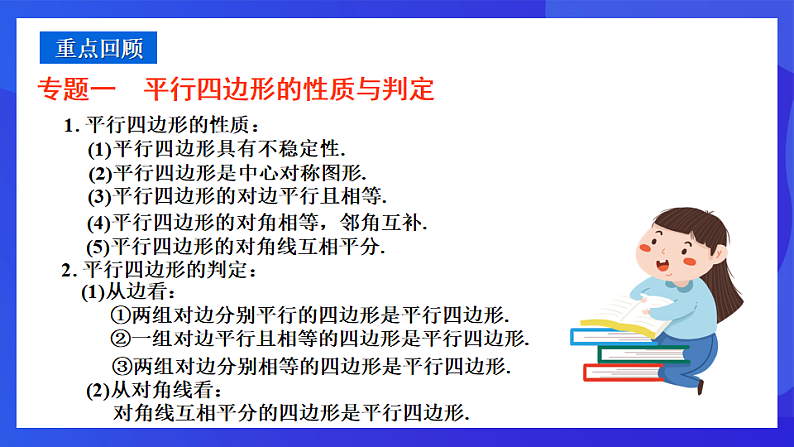 重点回顾

专题一　平行四边形的性质与判定

1. 平行四边形的性质：

(1)平行四边形具有不稳定性.

(2)平行四边形是中心对称图形.

(3)平行四边形的对边平行且相等.

(4)平行四边形的对角相等，邻角互补.

(5)平行四边形的对角线互相平分.

2. 平行四边形的判定：

(1)从边看：

①两组对边分别平行的四边形是平行四边形.

②一组对边平行且相等的四边形是平行四边形.

③两组对边分别相等的四边形是平行四边形.

(2)从对角线看：

对角线互相平分的四边形是平行四边形.